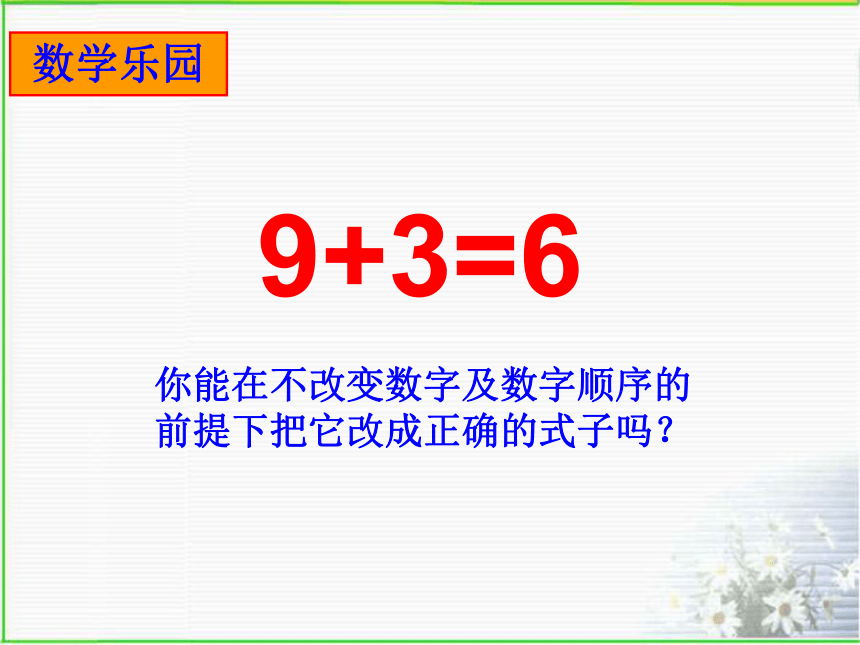 数学乐园

$9+3=6$

你能在不改变数字及数字顺序的前提下把它改成正确的式子吗？